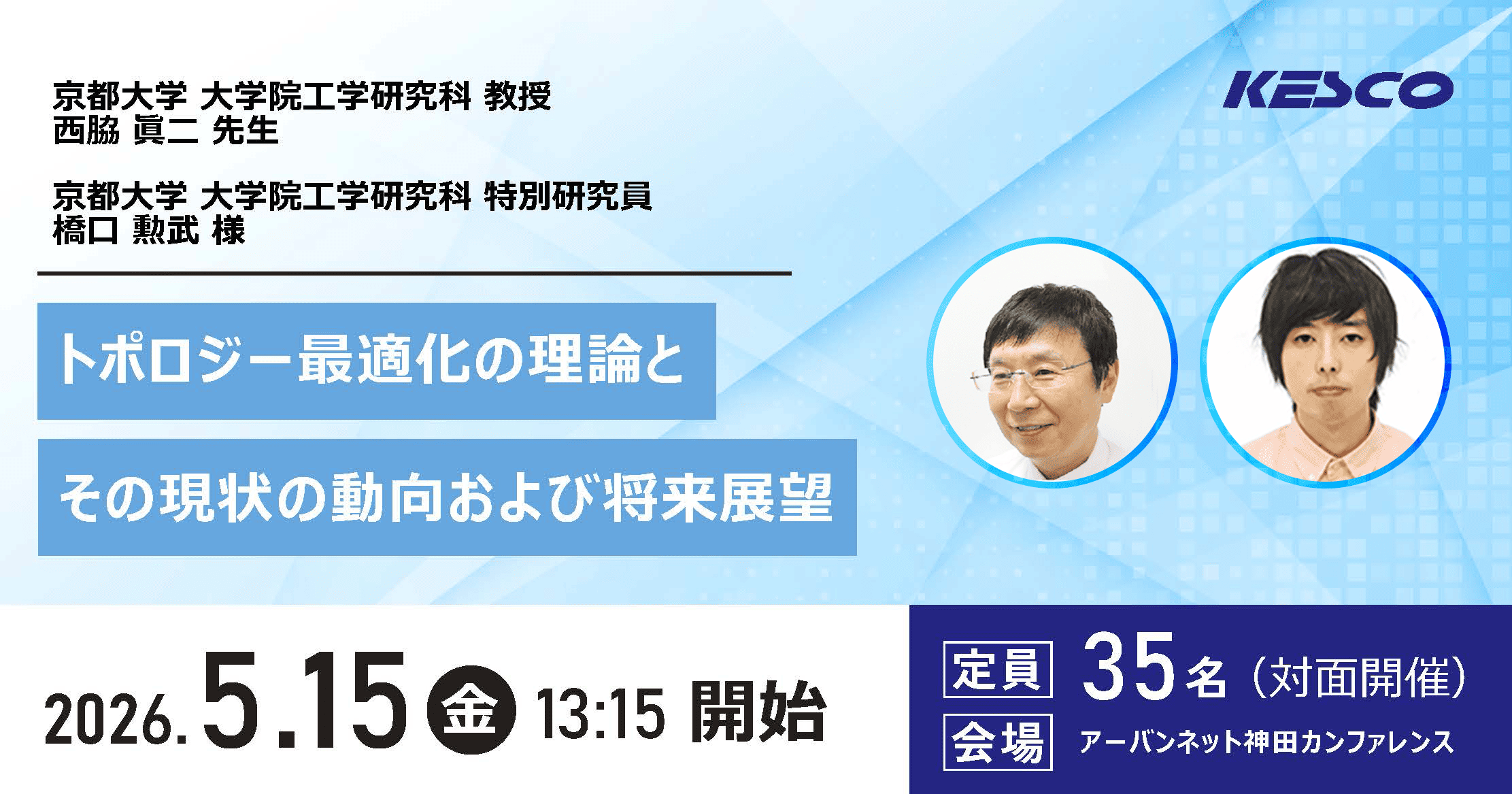 京都大学 大学院工学研究科 教授
西脇 眞二 先生

京都大学 大学院工学研究科 特別研究員
橋口 勲武 様

KESCO

トポロジー最適化の理論と

その現状の動向および将来展望

2026.5.15 金 13:15 開始

定員 35名（対面開催）

会場 アーバンネット神田カンファレンス